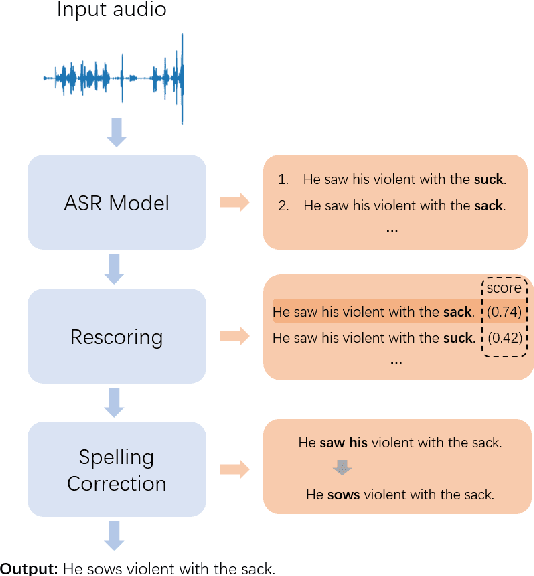 Input audio

ASR Model

1. He saw his violent with the suck.
2. He saw his violent with the sack.
...

Rescoring

score
He saw his violent with the sack. (0.74)
He saw his violent with the suck. (0.42)
...

Spelling Correction

He saw his violent with the sack.

He sows violent with the sack.

Output: He sows violent with the sack.